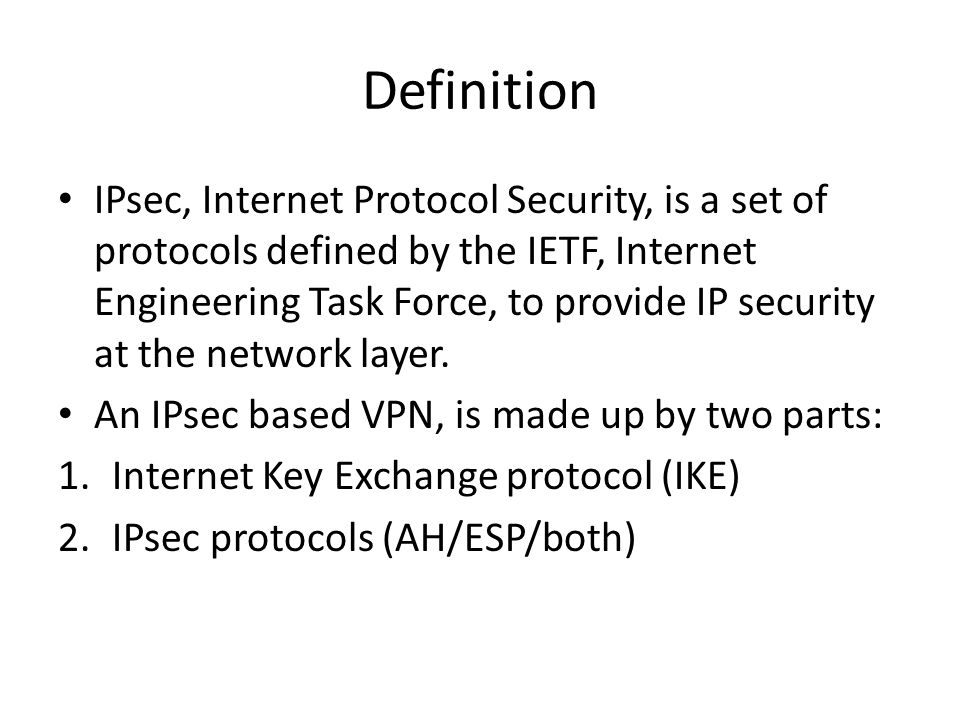 Definition

• IPsec, Internet Protocol Security, is a set of protocols defined by the IETF, Internet Engineering Task Force, to provide IP security at the network layer.

• An IPsec based VPN, is made up by two parts:

1. Internet Key Exchange protocol (IKE)

2. IPsec protocols (AH/ESP/both)